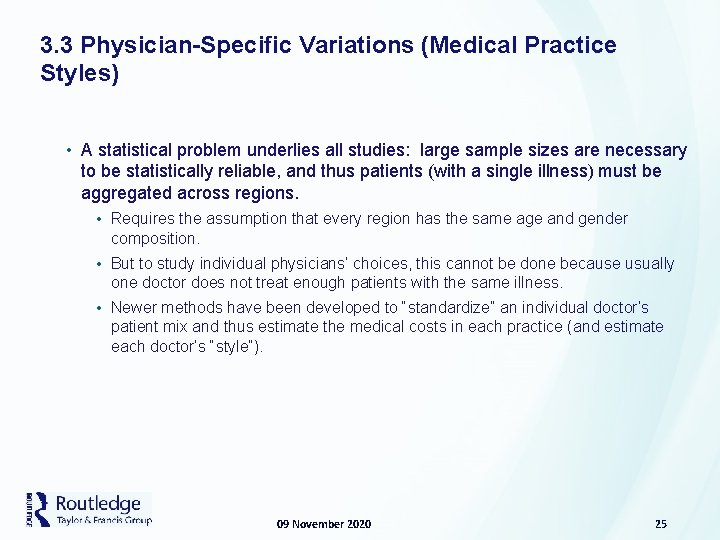 3.3 Physician-Specific Variations (Medical Practice Styles)

• A statistical problem underlies all studies: large sample sizes are necessary to be statistically reliable, and thus patients (with a single illness) must be aggregated across regions.

• Requires the assumption that every region has the same age and gender composition.

• But to study individual physicians' choices, this cannot be done because usually one doctor does not treat enough patients with the same illness.

• Newer methods have been developed to "standardize" an individual doctor's patient mix and thus estimate the medical costs in each practice (and estimate each doctor's "style").

Routledge
Taylor & Francis Group

09 November 2020

25